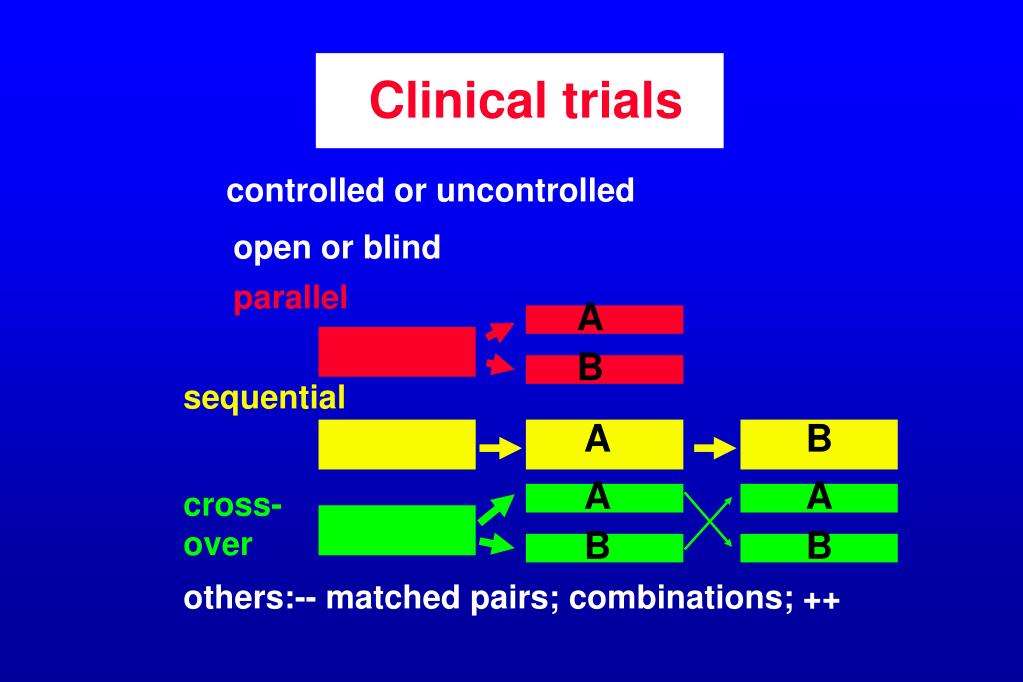 Clinical trials

controlled or uncontrolled

open or blind

parallel

A

B

sequential

A

B

cross-over

A

B

A

B

others:-- matched pairs; combinations; ++